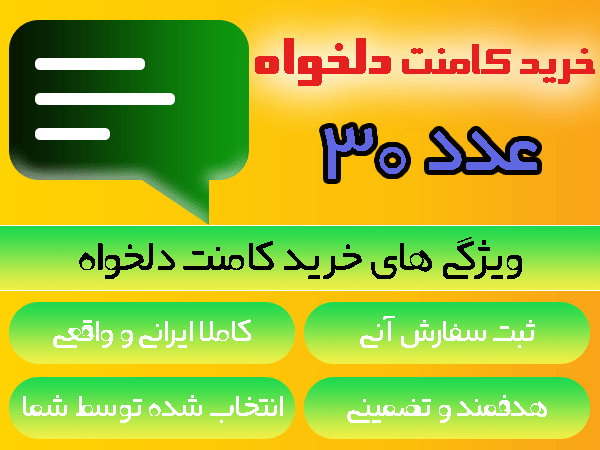 خرید کامنت دلخواه

۳۰ عدد

ویژگی های خرید کامنت دلخواه

ثبت سفارش آنی

کاملا ایرانی و واقعی

هدفمند و تضمینی

انتخاب شده توسط شما